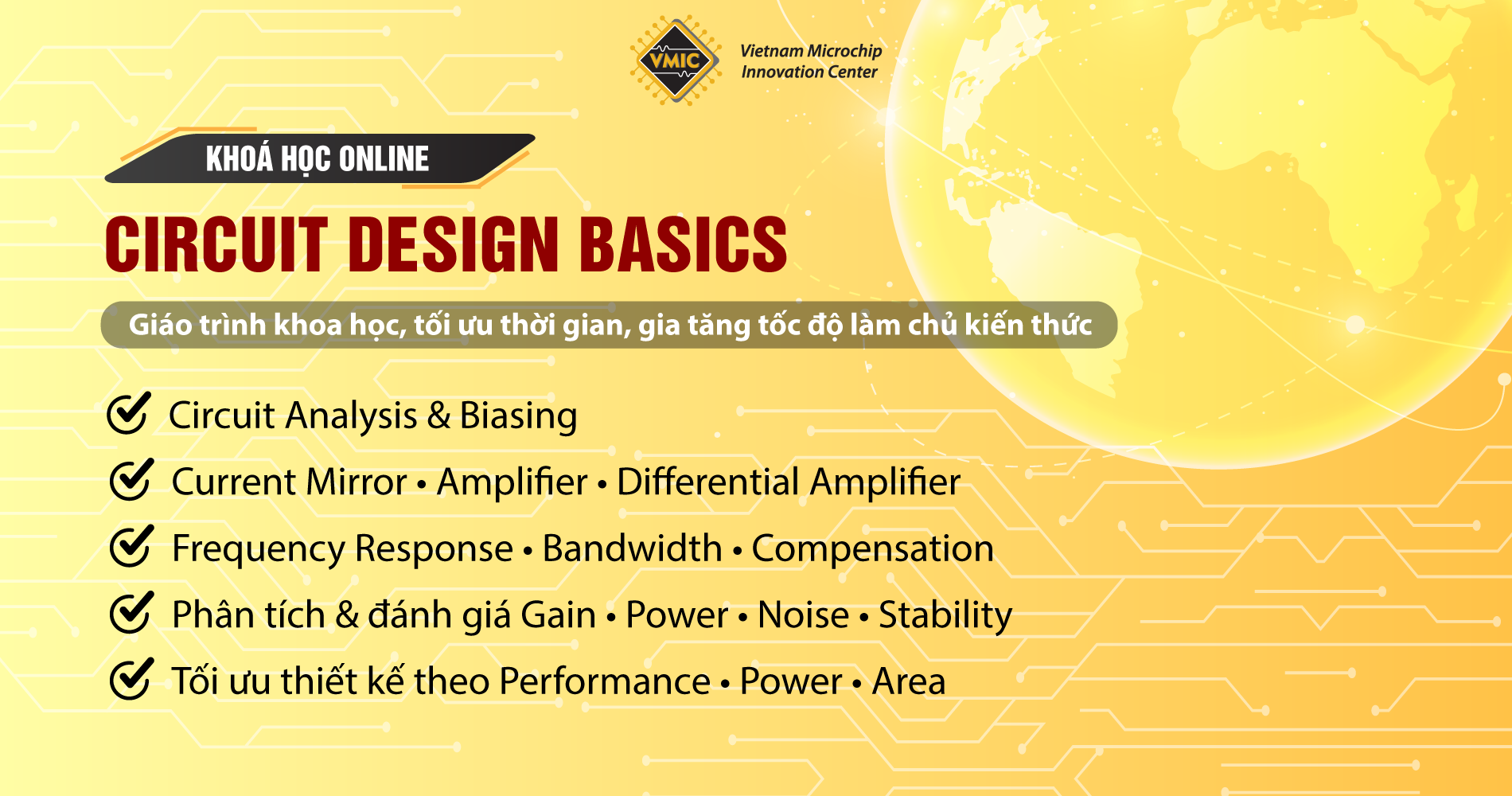 VMIC Vietnam Microchip Innovation Center

KHOÁ HỌC ONLINE

CIRCUIT DESIGN BASICS

Giáo trình khoa học, tối ưu thời gian, gia tăng tốc độ làm chủ kiến thức

Circuit Analysis & Biasing

Current Mirror • Amplifier • Differential Amplifier

Frequency Response • Bandwidth • Compensation

Phân tích & đánh giá Gain • Power • Noise • Stability

Tối ưu thiết kế theo Performance • Power • Area